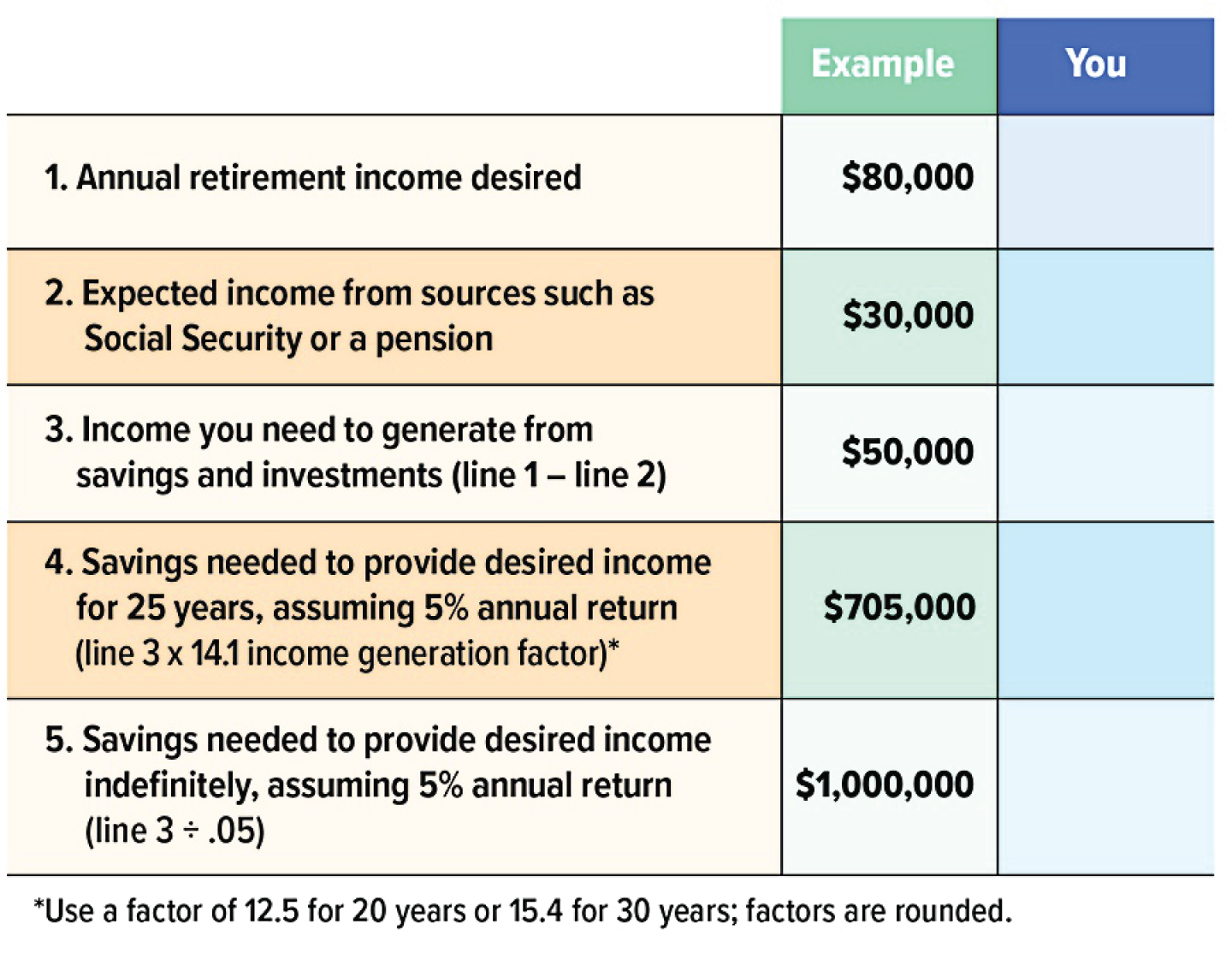 |  | Example | You |
|---|---|---|
| 1. Annual retirement income desired | \$80,000 |  |
| 2. Expected income from sources such as Social Security or a pension | \$30,000 |  |
| 3. Income you need to generate from savings and investments (line 1 – line 2) | \$50,000 |  |
| 4. Savings needed to provide desired income for 25 years, assuming 5% annual return (line 3 x 14.1 income generation factor)* | \$705,000 |  |
| 5. Savings needed to provide desired income indefinitely, assuming 5% annual return (line 3 ÷ .05) | \$1,000,000 |  |

*Use a factor of 12.5 for 20 years or 15.4 for 30 years; factors are rounded.